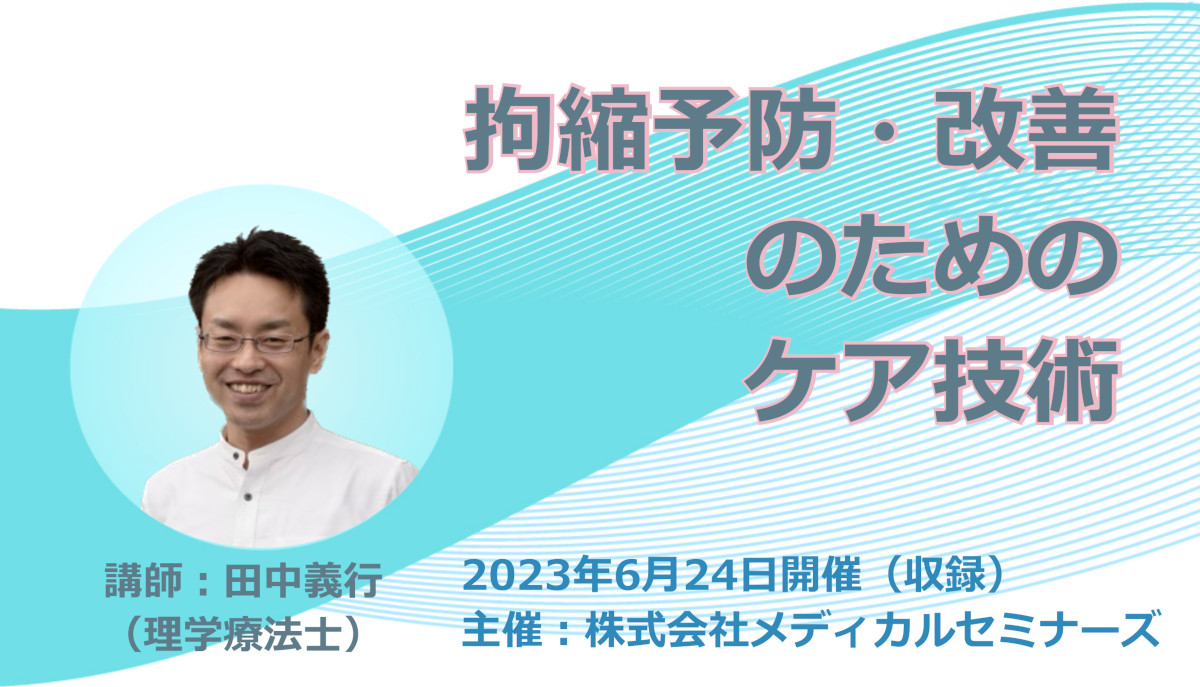 拘縮予防・改善
のための
ケア技術

講師：田中義行
（理学療法士）

2023年6月24日開催（収録）
主催：株式会社メディカルセミナーズ